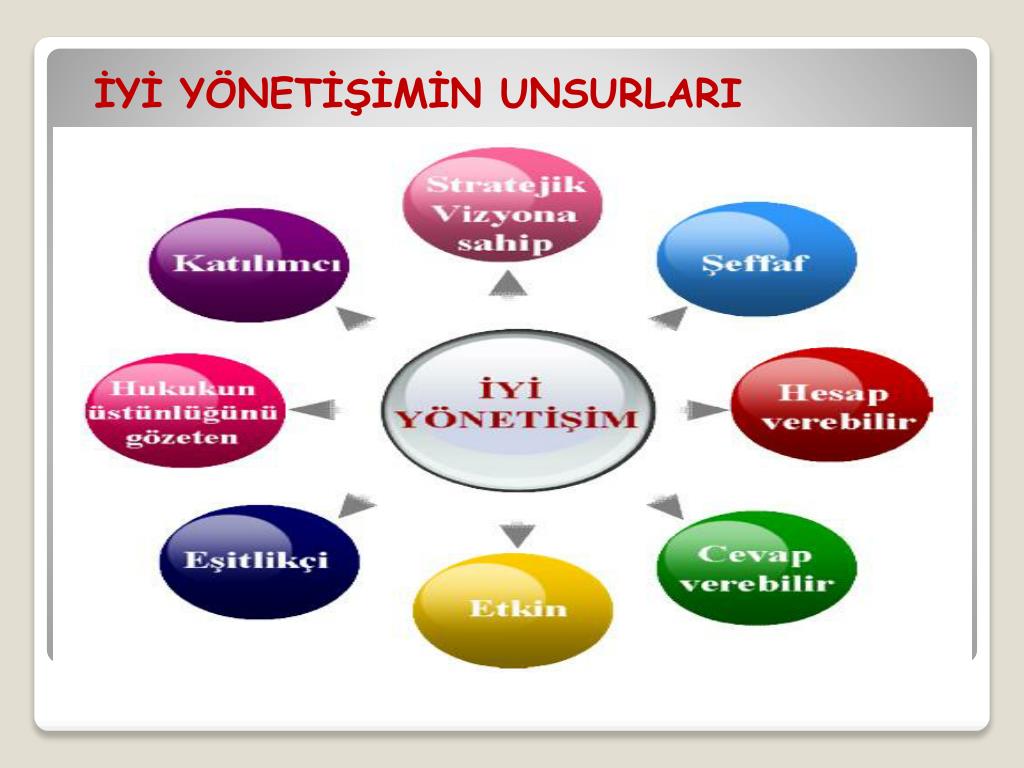 İYİ YÖNETİŞİMİN UNSURLARI

Stratejik Vizyona sahip

Katılımcı

Şeffaf

Hukukun üstünlüğünü gözeten

İYİ YÖNETİŞİM

Hesap verebilir

Eşitlikçi

Etkin

Cevap verebilir